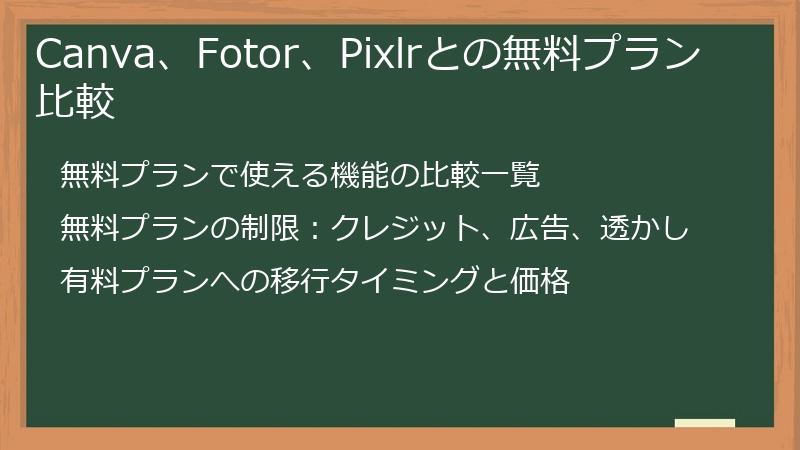 Canva、Fotor、Pixlrとの無料プラン比較

無料プランで使える機能の比較一覧

無料プランの制限：クレジット、広告、透かし

有料プランへの移行タイミングと価格